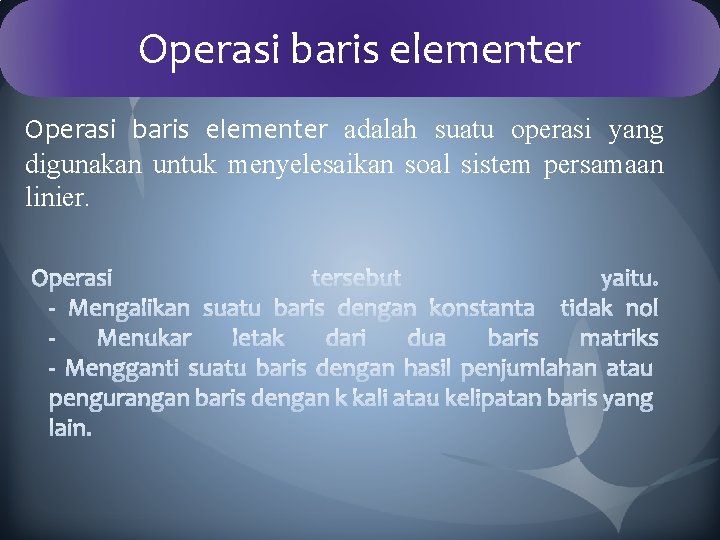 Operasi baris elementer

Operasi baris elementer adalah suatu operasi yang digunakan untuk menyelesaikan soal sistem persamaan linier.

Operasi tersebut yaitu.
- Mengalikan suatu baris dengan konstanta tidak nol
- Menukar letak dari dua baris matriks
- Mengganti suatu baris dengan hasil penjumlahan atau pengurangan baris dengan k kali atau kelipatan baris yang lain.